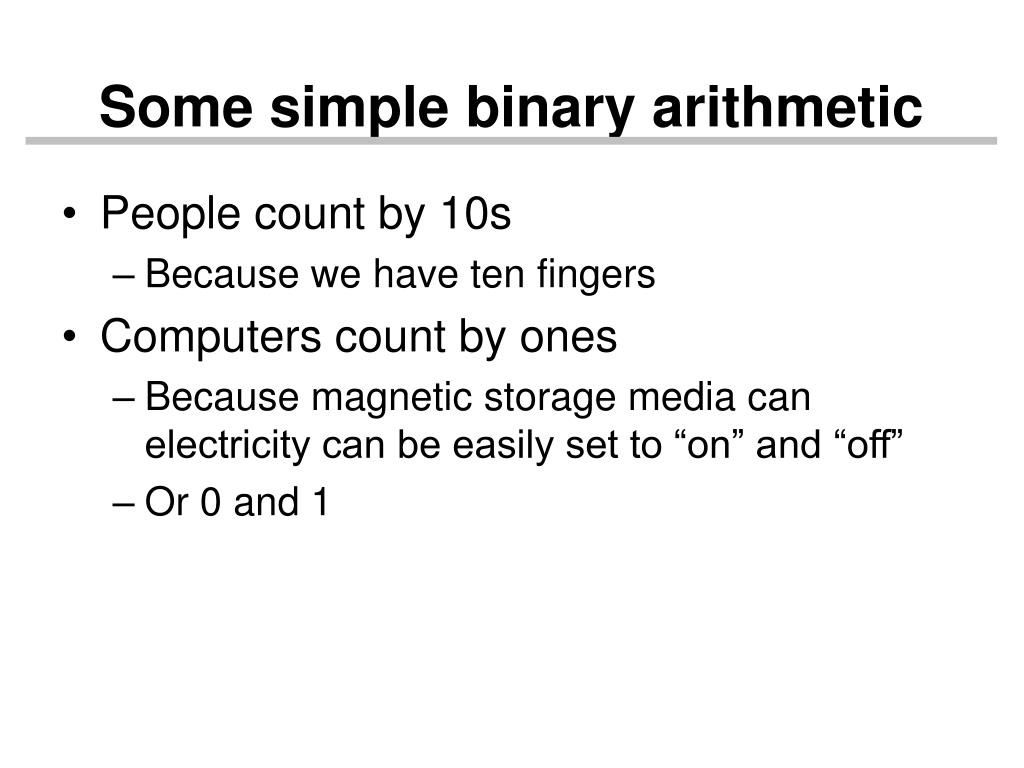 Some simple binary arithmetic

• People count by 10s
– Because we have ten fingers
• Computers count by ones
– Because magnetic storage media can electricity can be easily set to “on” and “off”
– Or 0 and 1